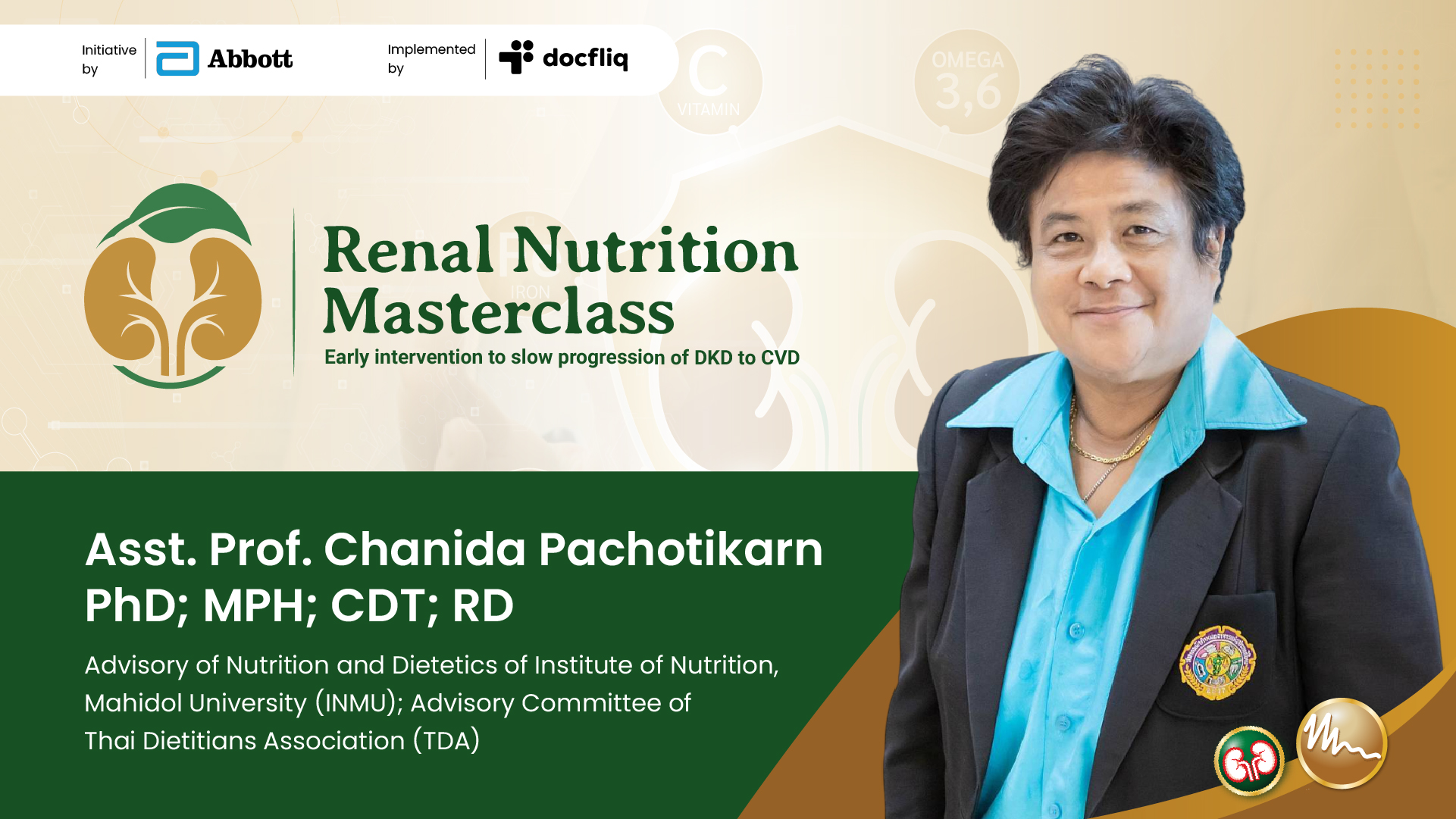 Initiative by Abbott

Implemented by docfliq

C VITAMIN

OMEGA 3,6

IRON

Renal Nutrition Masterclass

Early intervention to slow progression of DKD to CVD

Asst. Prof. Chanida Pachotikarn PhD; MPH; CDT; RD

Advisory of Nutrition and Dietetics of Institute of Nutrition, Mahidol University (INMU); Advisory Committee of Thai Dietitians Association (TDA)